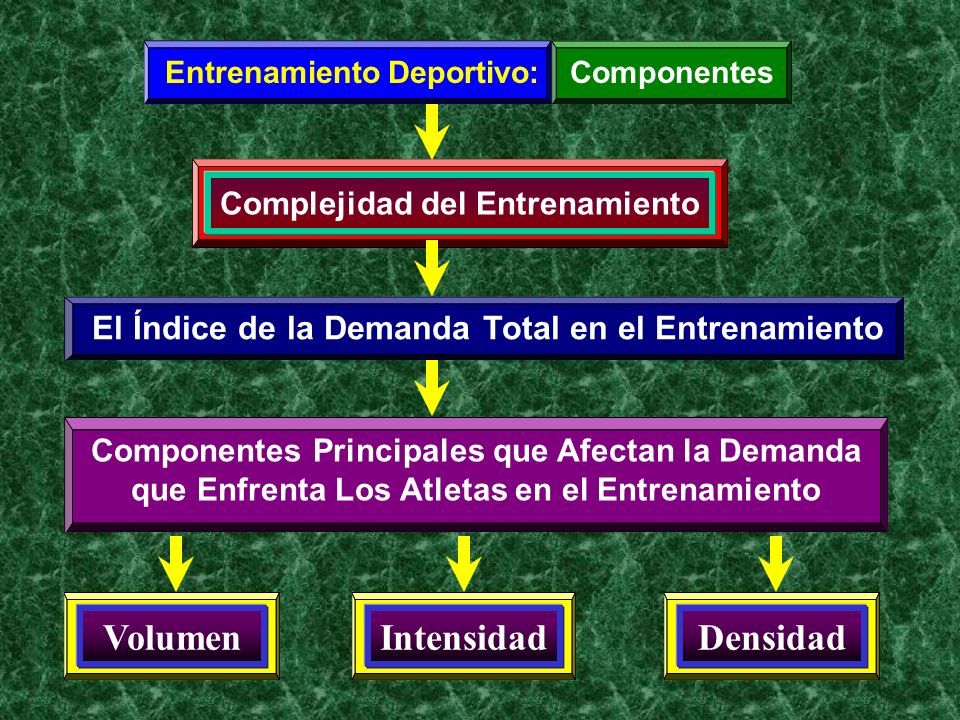 Entrenamiento Deportivo: Componentes

Complejidad del Entrenamiento

El Índice de la Demanda Total en el Entrenamiento

Componentes Principales que Afectan la Demanda que Enfrenta Los Atletas en el Entrenamiento

Volumen

Intensidad

Densidad